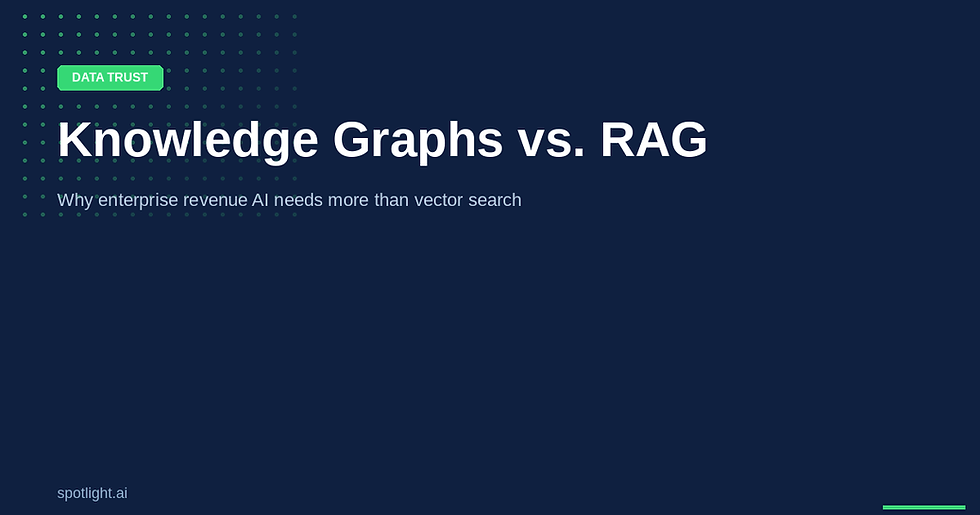 DATA TRUST

Knowledge Graphs vs. RAG

Why enterprise revenue AI needs more than vector search

spotlight.ai